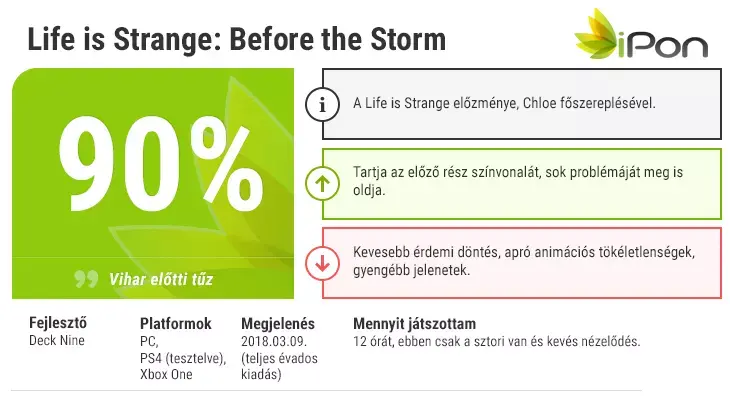 Life is Strange: Before the Storm

iPon

90%

Vihar előtti tűz

A Life is Strange előzménye, Chloe főszereplésével.

Tartja az előző rész színvonalát, sok problémáját meg is oldja.

Kevesebb érdemi döntés, apró animációs tökéletlenségek, gyengébb jelenetek.

Fejlesztő
Deck Nine

Platformok
PC,
PS4 (tesztelve),
Xbox One

Megjelenés
2018.03.09.
(teljes évados kiadás)

Mennyit játszottam
12 órát, ebben csak a sztori van és kevés nézelődés.